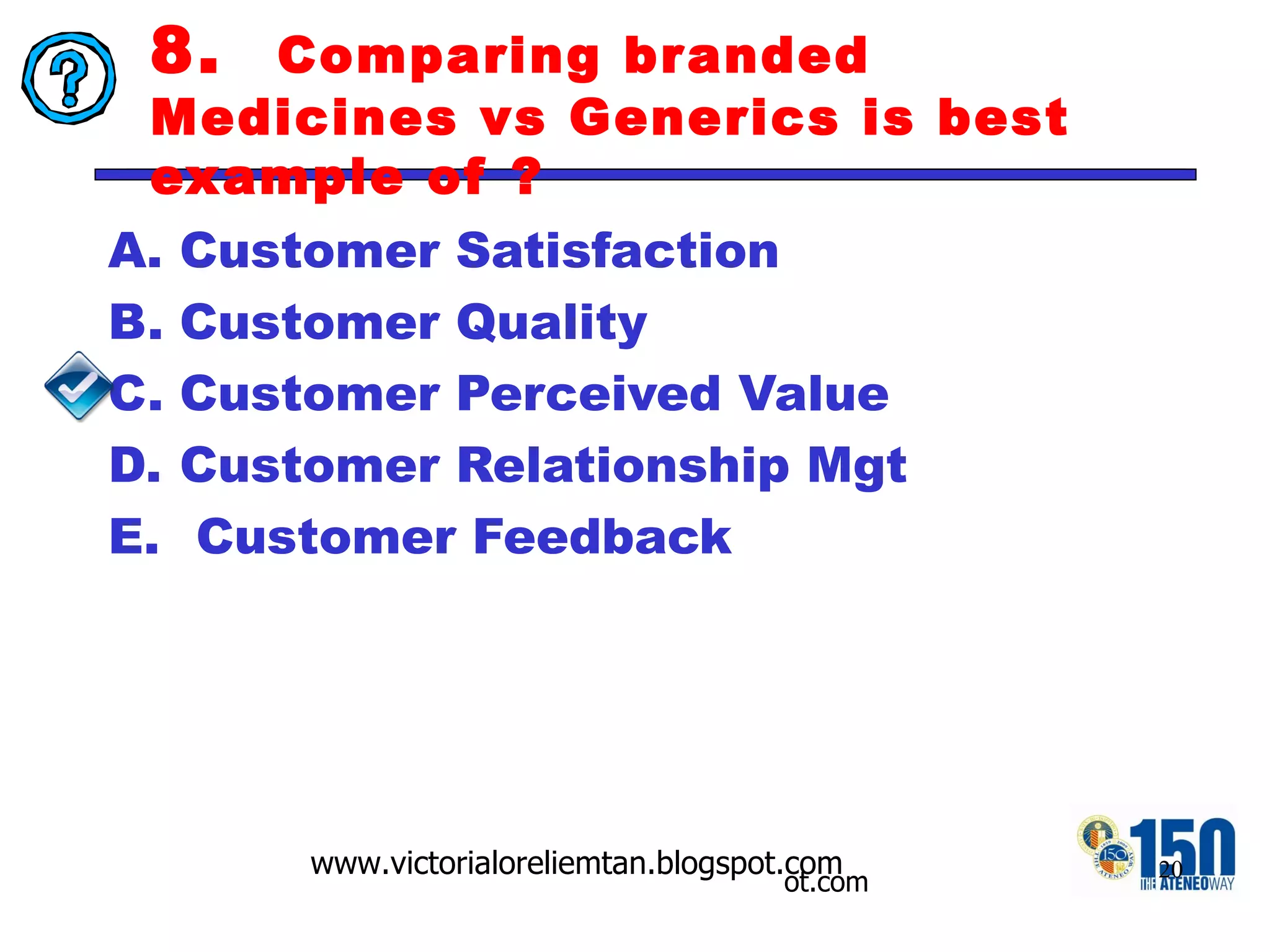 8. Comparing branded Medicines vs Generics is best example of ?

A. Customer Satisfaction

B. Customer Quality

C. Customer Perceived Value

D. Customer Relationship Mgt

E. Customer Feedback

www.victorialoreliemtan.blogspot.com
ot.com

20

150
THE ATENEO WAY